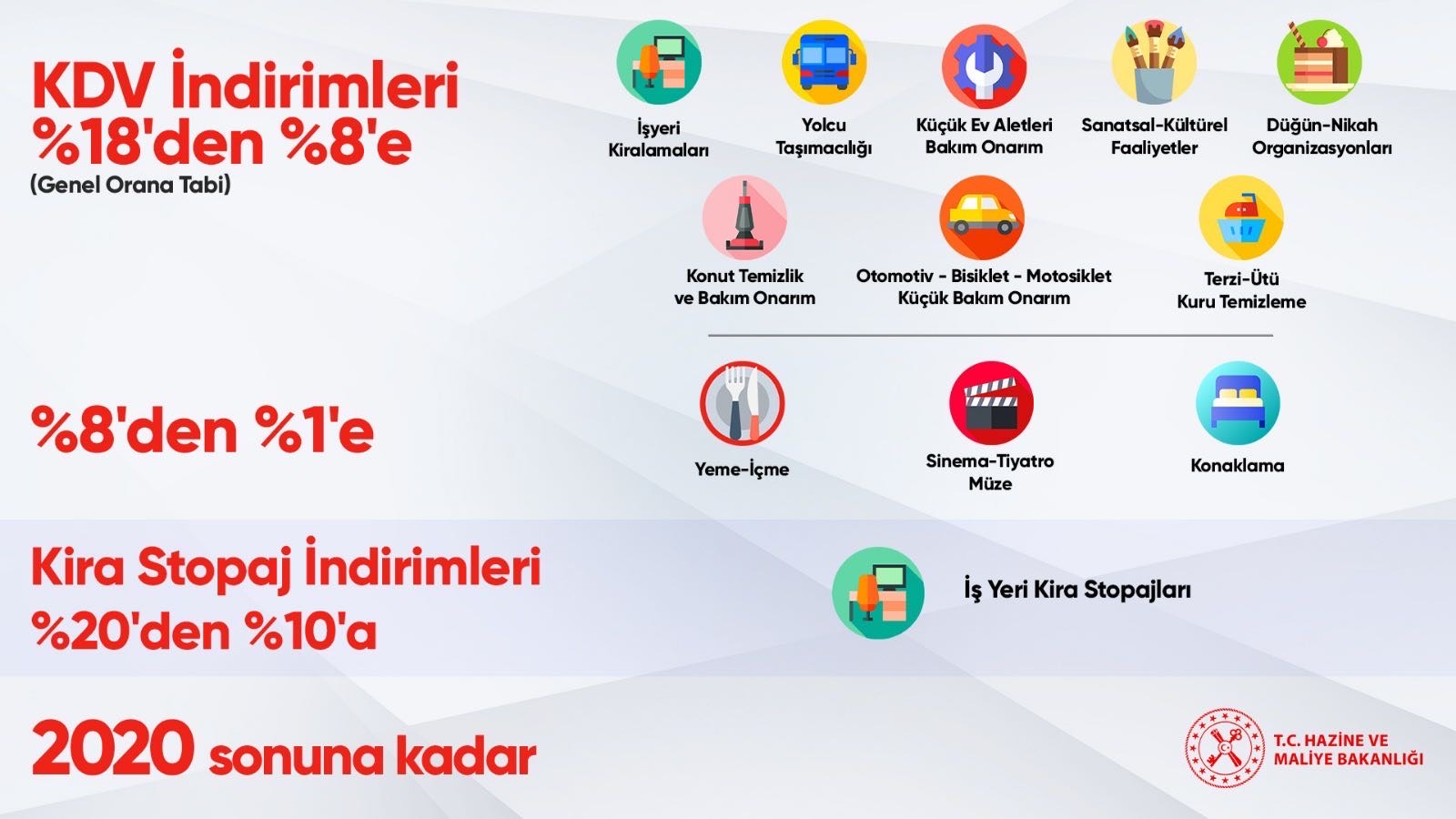 KDV İndirimleri
%18'den %8'e
(Genel Orana Tabi)

İşyeri Kiralamaları

Yolcu Taşımacılığı

Küçük Ev Aletleri Bakım Onarım

Sanatsal-Kültürel Faaliyetler

Düğün-Nikah Organizasyonları

Konut Temizlik ve Bakım Onarım

Otomotiv - Bisiklet - Motosiklet Küçük Bakım Onarım

Terzi-Ütü Kuru Temizleme

%8'den %1'e

Yeme-İçme

Sinema-Tiyatro Müze

Konaklama

Kira Stopaj İndirimleri
%20'den %10'a

İş Yeri Kira Stopajları

2020 sonuna kadar

T.C. HAZİNE VE MALİYE BAKANLIĞI